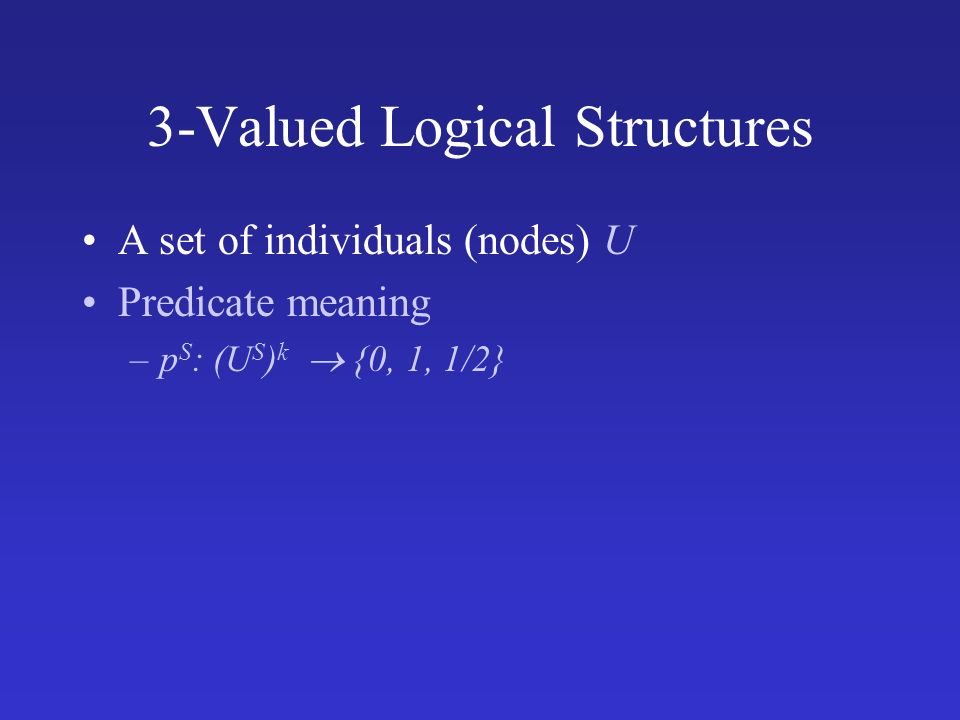 3-Valued Logical Structures

• A set of individuals (nodes) $U$

• Predicate meaning

– $p^S: (U^S)^k \rightarrow \{0, 1, 1/2\}$